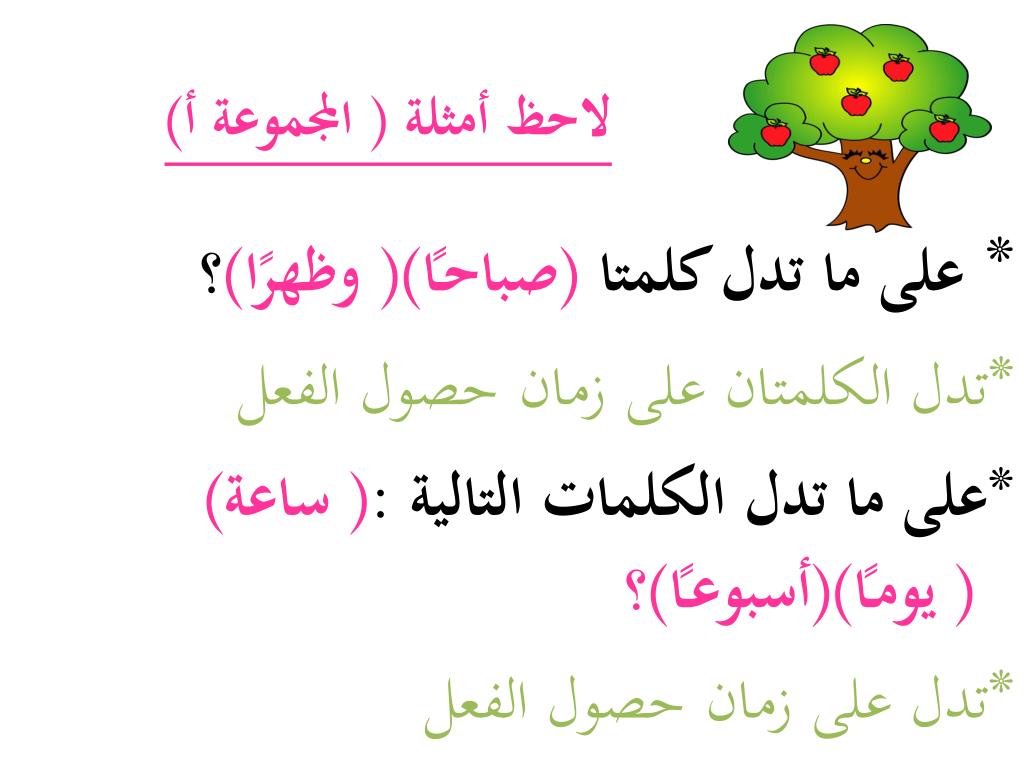 لاحظ أمثلة ( المجموعة أ)

* على ما تدل كلمتا (صباحًا)( وظهرًا)؟

*تدل الكلمتان على زمان حصول الفعل

*على ما تدل الكلمات التالية :( ساعة) ( يومًا)(أسبوعًا)؟

*تدل على زمان حصول الفعل